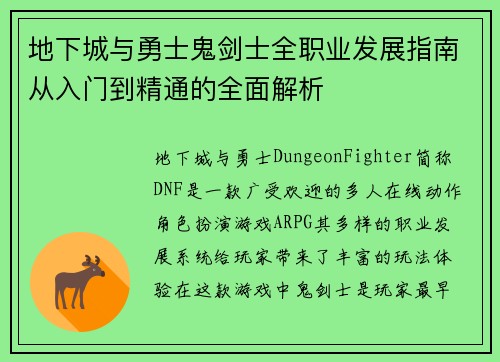 地下城与勇士鬼剑士全职业发展指南从入门到精通的全面解析

地下城与勇士DungeonFighter简称DNF是一款广受欢迎的多人在线动作角色扮演游戏ARPG其多样的职业发展系统给玩家带来了丰富的玩法体验在这款游戏中鬼剑士是玩家最早